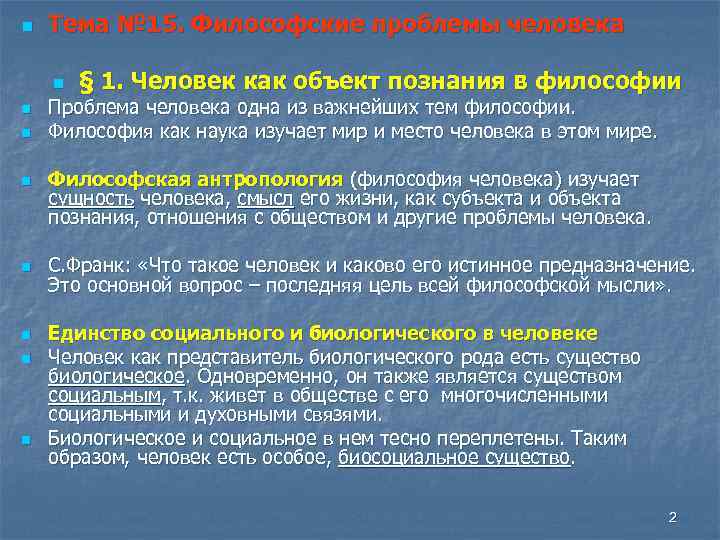 Тема №15. Философские проблемы человека

§ 1. Человек как объект познания в философии

Проблема человека одна из важнейших тем философии.

Философия как наука изучает мир и место человека в этом мире.

Философская антропология (философия человека) изучает сущность человека, смысл его жизни, как субъекта и объекта познания, отношения с обществом и другие проблемы человека.

С.Франк: «Что такое человек и каково его истинное предназначение. Это основной вопрос – последняя цель всей философской мысли».

Единство социального и биологического в человеке

Человек как представитель биологического рода есть существо биологическое. Одновременно, он также является существом социальным, т.к. живет в обществе с его многочисленными социальными и духовными связями.

Биологическое и социальное в нем тесно переплетены. Таким образом, человек есть особое, биосоциальное существо.

2